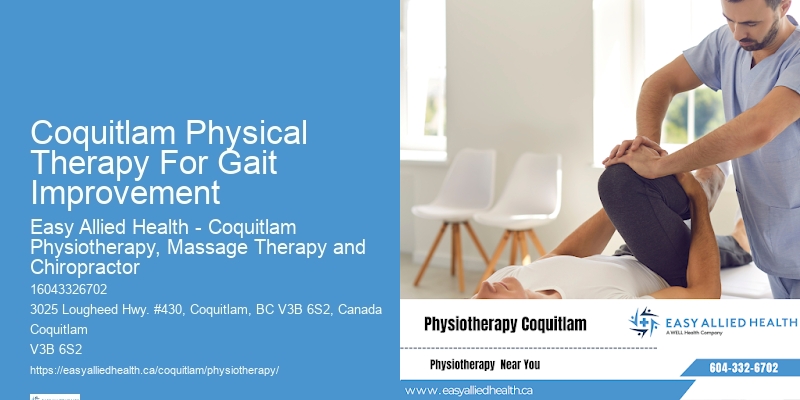 Coquitlam Physical Therapy For Gait Improvement

Easy Allied Health - Coquitlam Physiotherapy, Massage Therapy and Chiropractor

16043326702

3025 Lougheed Hwy. #430, Coquitlam, BC V3B 6S2, Canada

Coquitlam

V3B 6S2

https://easyalliedhealth.ca/coquitlam/physiotherapy/

Physiotherapy Coquitlam

EASY ALLIED HEALTH
A WELL Health Company

Physiotherapy Near You

604-332-6702

www.easyalliedhealth.ca